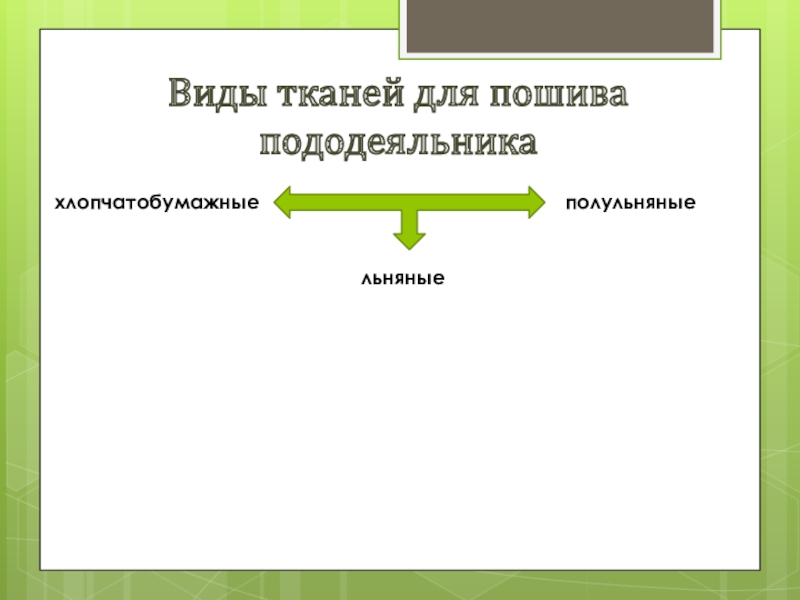 Виды тканей для пошива пододеяльника

хлопчатобумажные

полульняные

льняные